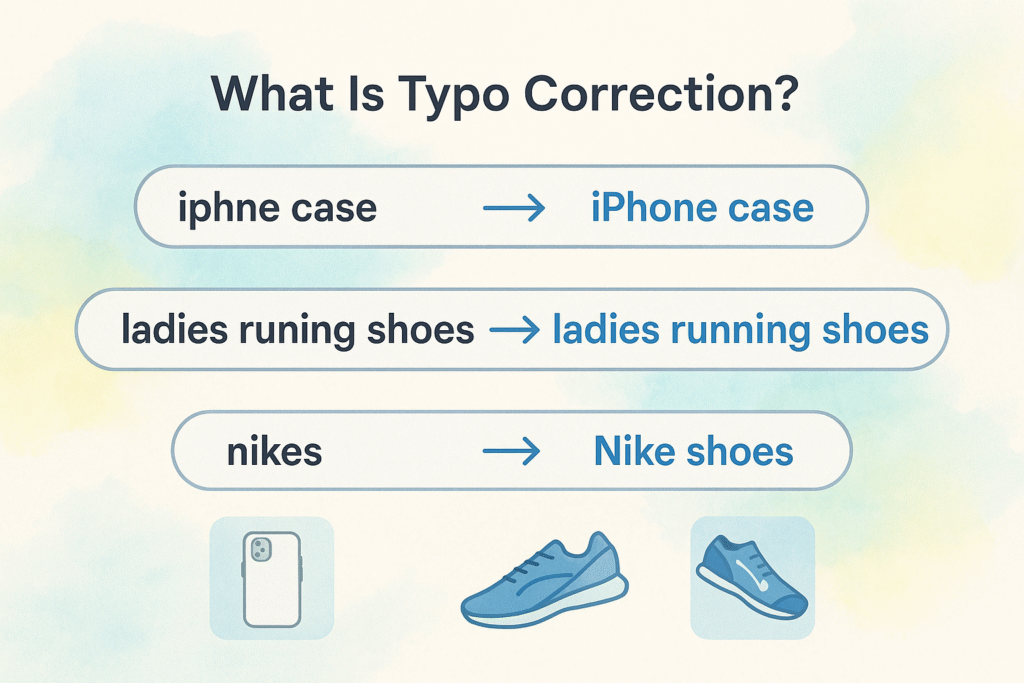 What Is Typo Correction?

iphne case → iPhone case

ladies runing shoes → ladies running shoes

nikes → Nike shoes